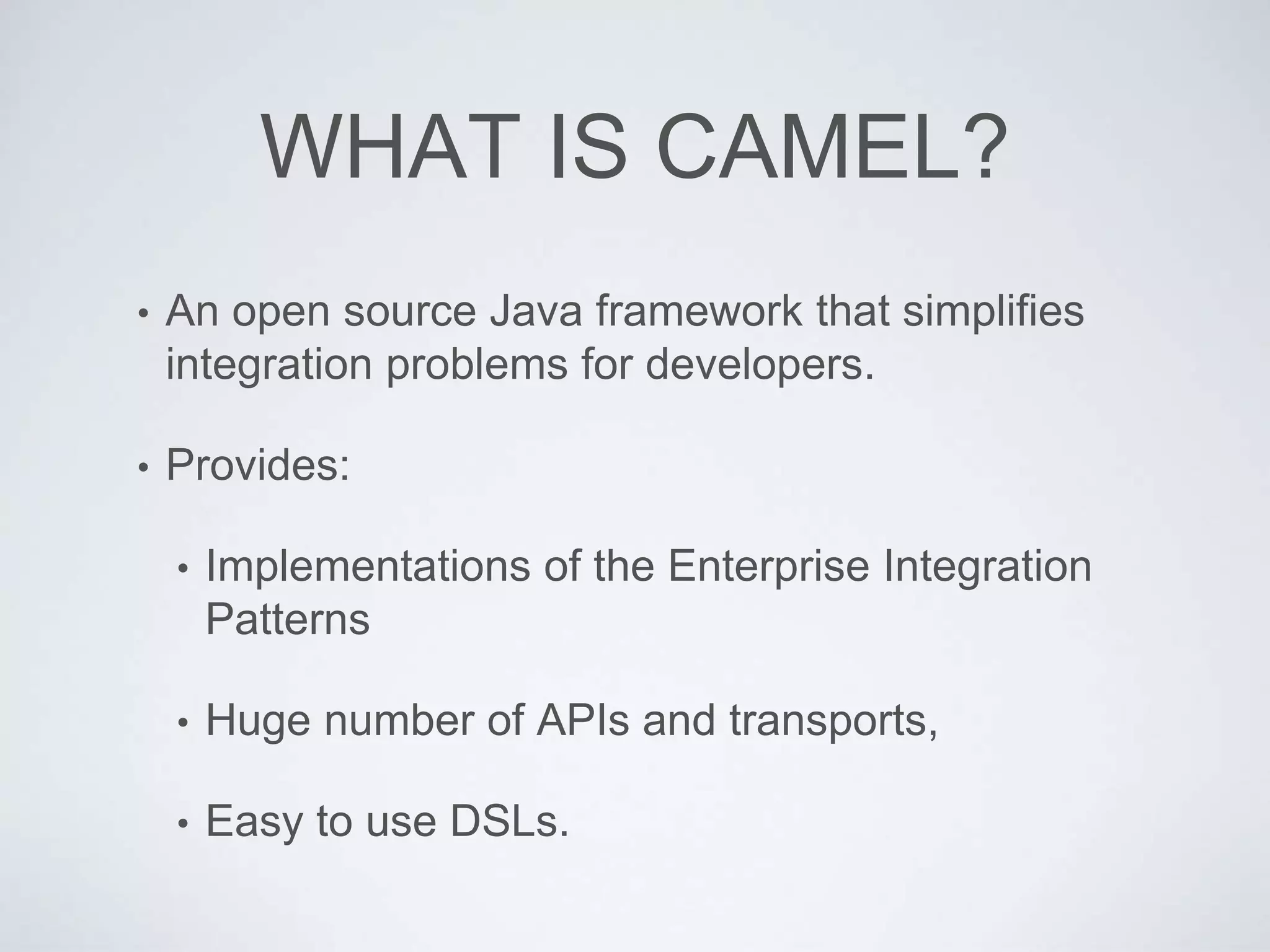 WHAT IS CAMEL?

• An open source Java framework that simplifies integration problems for developers.

• Provides:

• Implementations of the Enterprise Integration Patterns

• Huge number of APIs and transports,

• Easy to use DSLs.